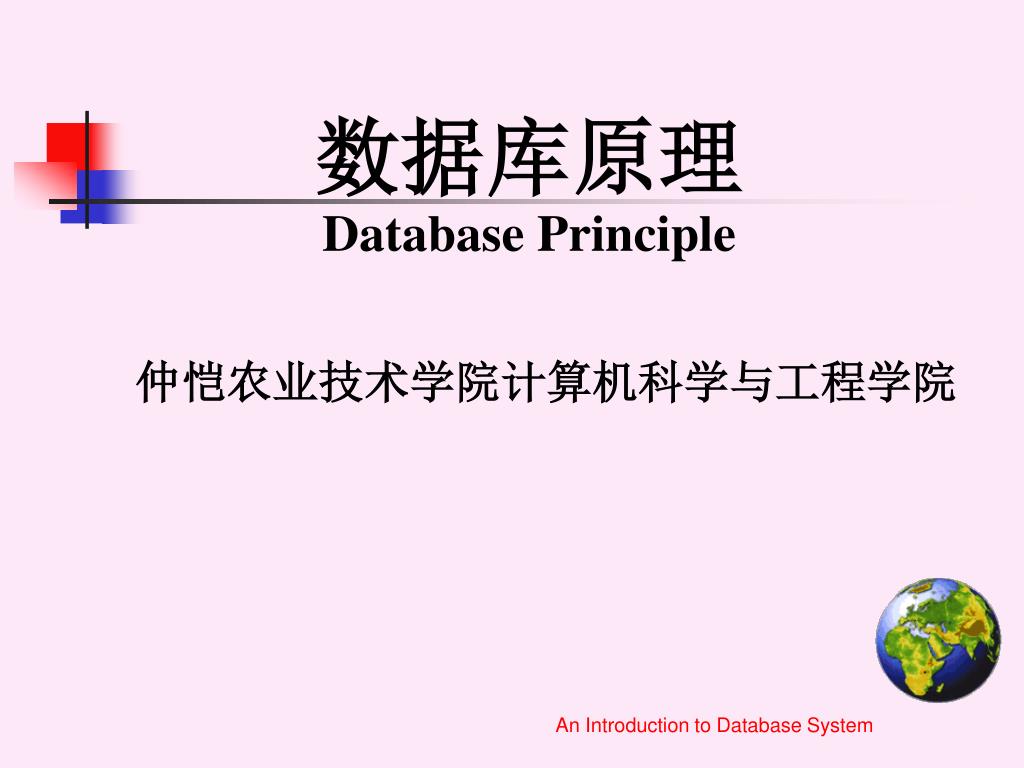 数据库原理
Database Principle

仲恺农业技术学院计算机科学与工程学院

An Introduction to Database System